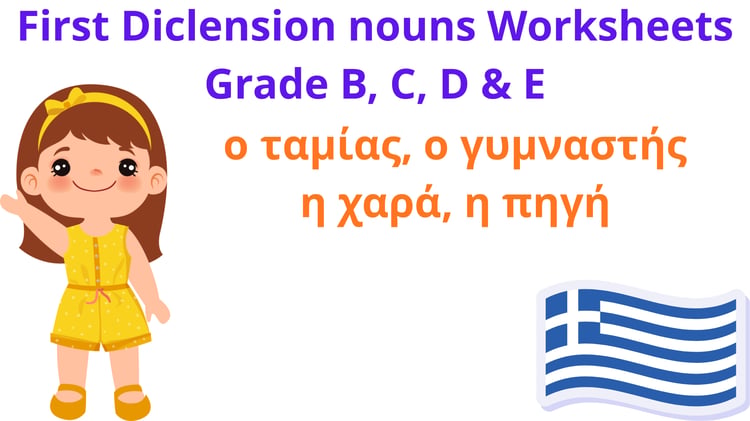 First Diclension nouns Worksheets
Grade B, C, D & E

ο ταμίας, ο γυμναστής
η χαρά, η πηγή